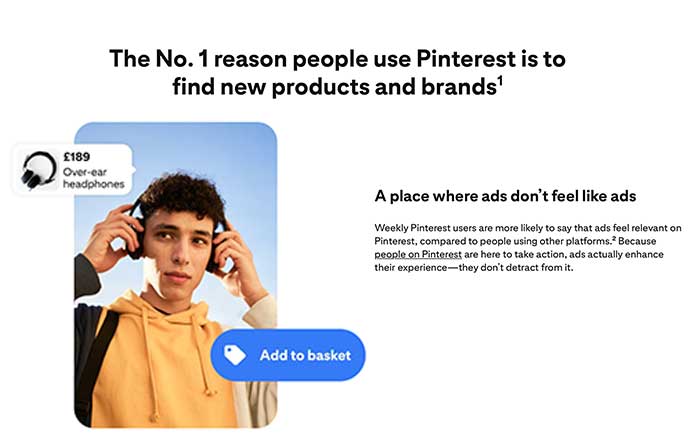 The No. 1 reason people use Pinterest is to find new products and brands$^1$

£189
Over-ear headphones

Add to basket

A place where ads don't feel like ads

Weekly Pinterest users are more likely to say that ads feel relevant on Pinterest, compared to people using other platforms.$^2$ Because people on Pinterest are here to take action, ads actually enhance their experience—they don't detract from it.